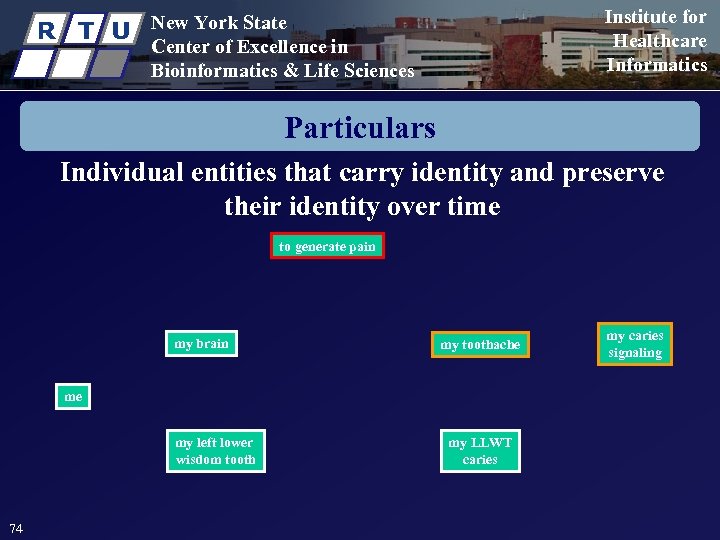 R T U

New York State Center of Excellence in Bioinformatics & Life Sciences

Institute for Healthcare Informatics

Particulars

Individual entities that carry identity and preserve their identity over time

to generate pain

my brain

my toothache

my caries signaling

me

my left lower wisdom tooth

my LLWT caries

74